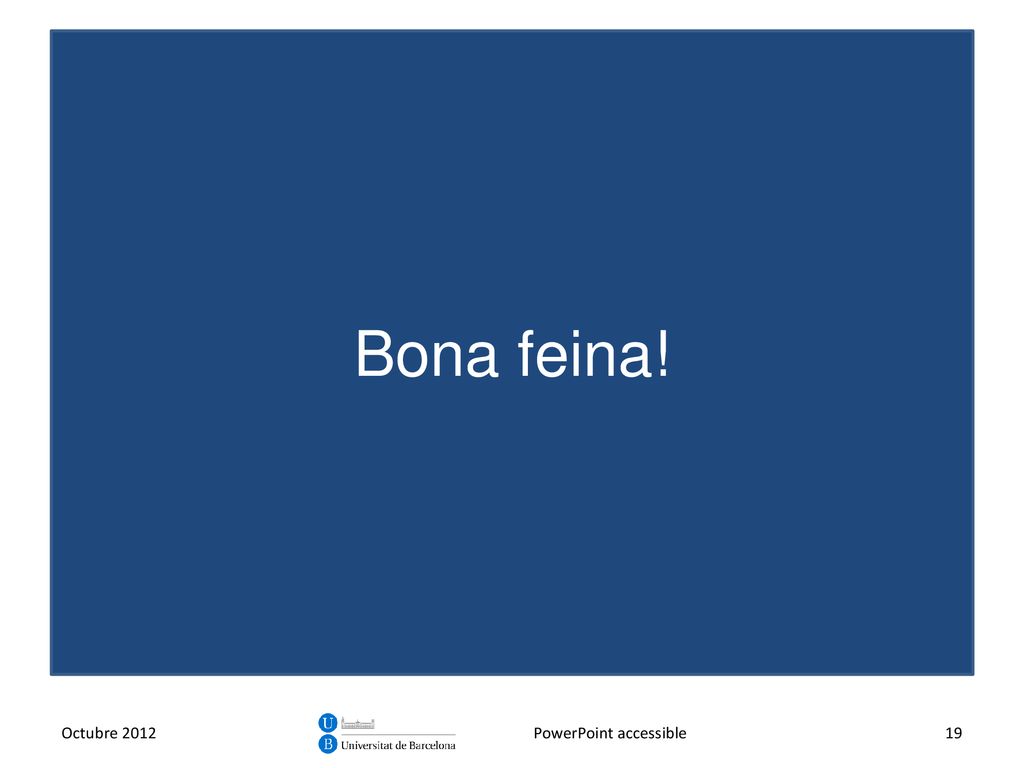 Bona feina!

Octubre 2012

U
B Universitat de Barcelona

PowerPoint accessible

19